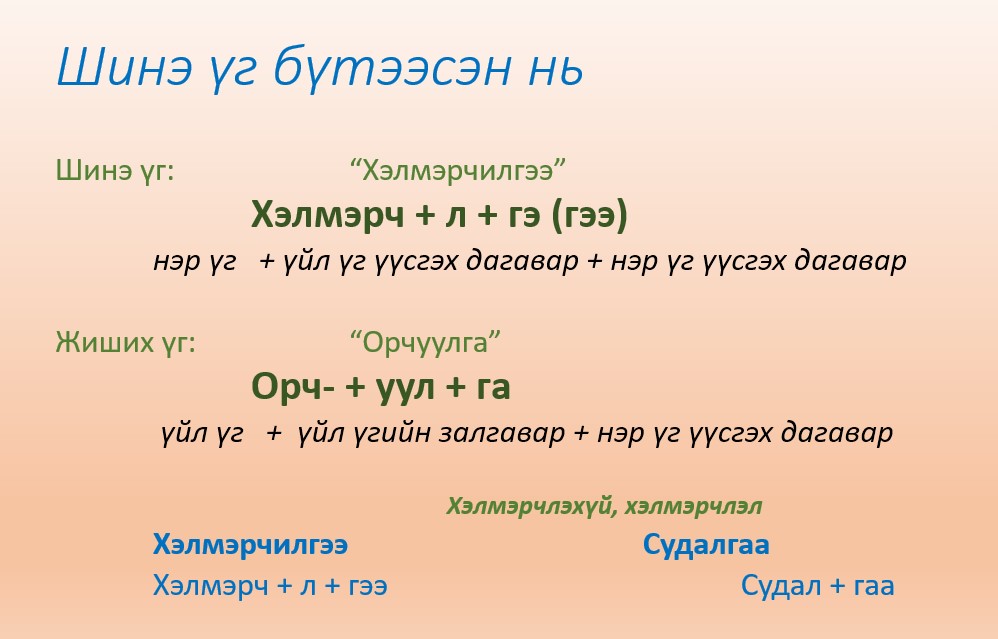 Шинэ үг бүтээсэн нь

Шинэ үг: “Хэлмэрчилгээ”

Хэлмэрч + л + гэ (гээ)

нэр үг + үйл үг үүсгэх дагавар + нэр үг үүсгэх дагавар

Жиших үг: “Орчуулга”

Орч- + уул + га

үйл үг + үйл үгийн залгавар + нэр үг үүсгэх дагавар

Хэлмэрчлэхүй, хэлмэрчлэл

Хэлмэрчилгээ

Хэлмэрч + л + гээ

Судалгаа

Судал + гаа